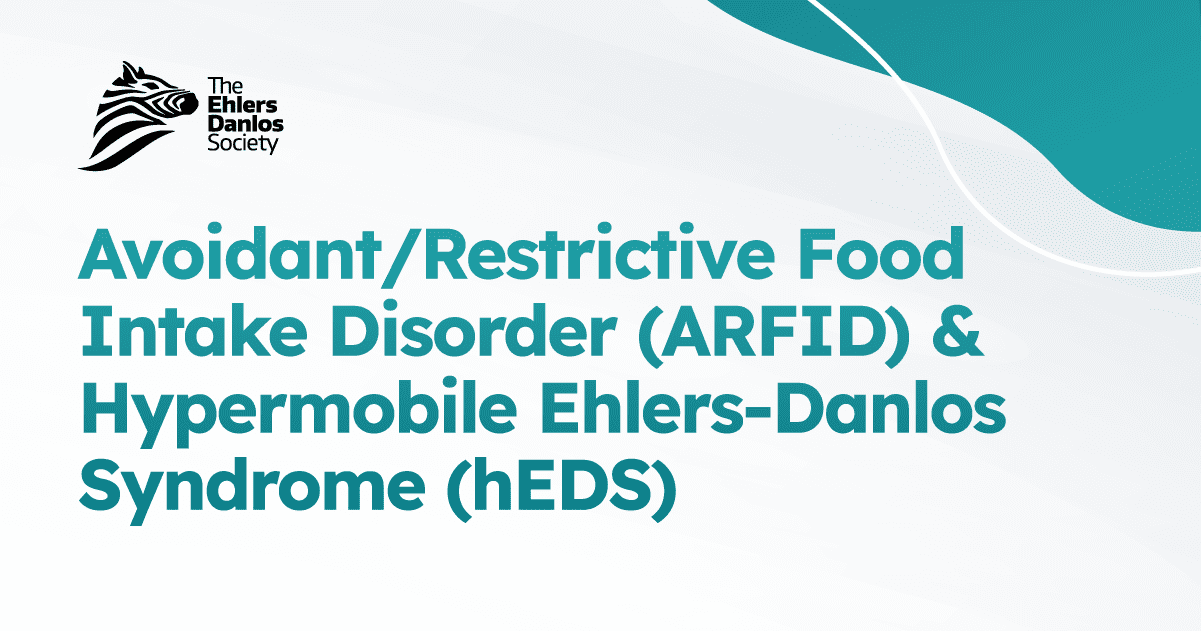 The Ehlers Danlos Society

Avoidant/Restrictive Food Intake Disorder (ARFID) & Hypermobile Ehlers-Danlos Syndrome (hEDS)